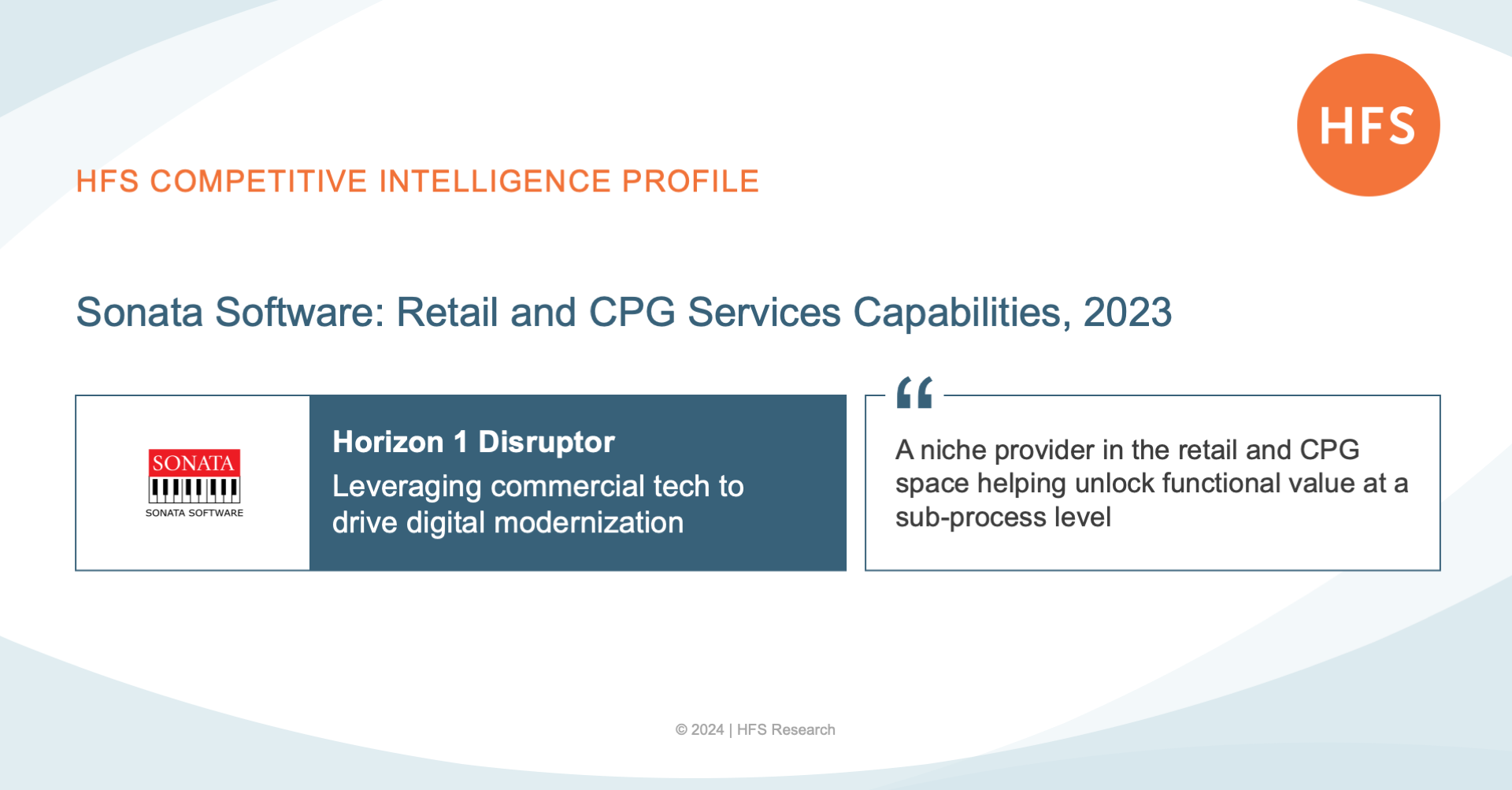 HFS

HFS COMPETITIVE INTELLIGENCE PROFILE

Sonata Software: Retail and CPG Services Capabilities, 2023

SONATA
SONATA SOFTWARE

Horizon 1 Disruptor
Leveraging commercial tech to drive digital modernization

“

A niche provider in the retail and CPG space helping unlock functional value at a sub-process level

© 2024 | HFS Research